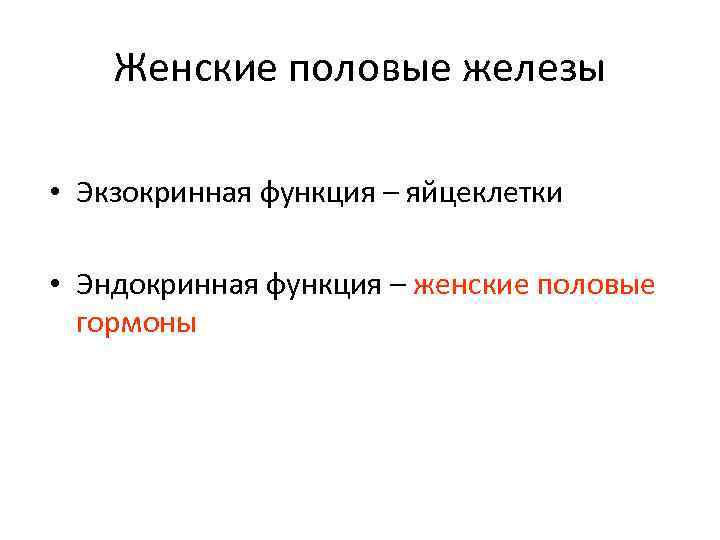 Женские половые железы

• Экзокринная функция – яйцеклетки

• Эндокринная функция – женские половые гормоны